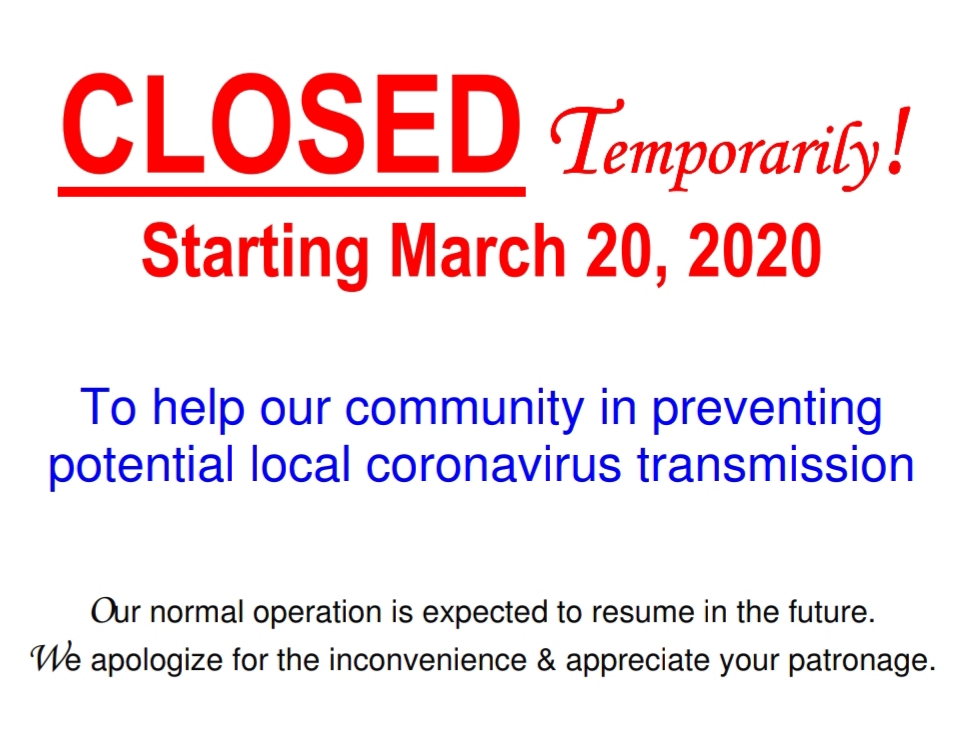 CLOSED Temporarily!
Starting March 20, 2020

To help our community in preventing potential local coronavirus transmission

Our normal operation is expected to resume in the future.
We apologize for the inconvenience & appreciate your patronage.